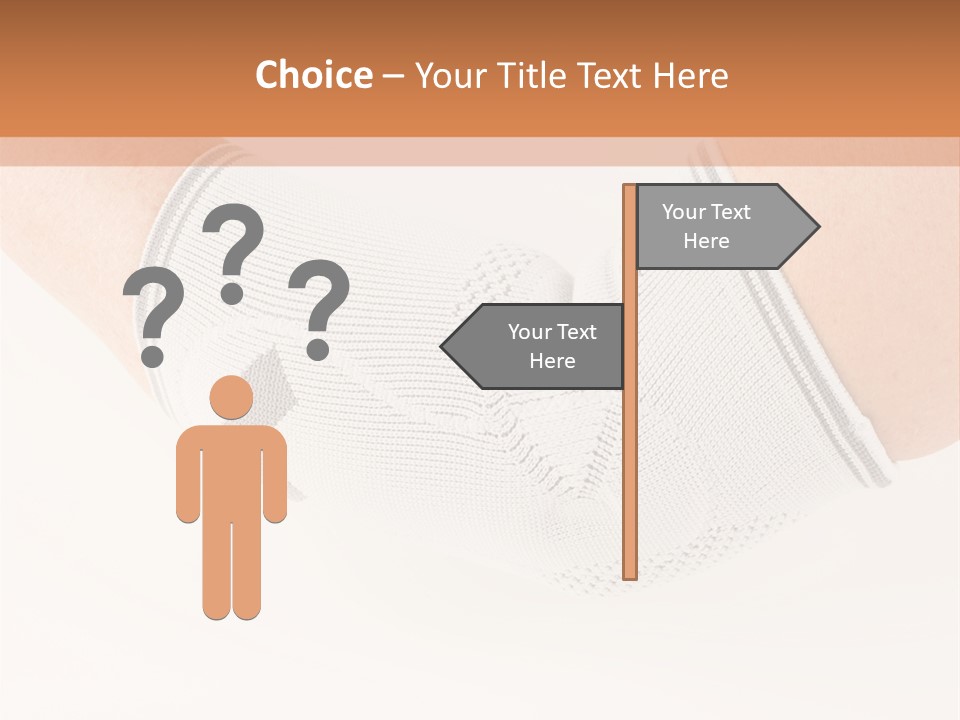 Choice – Your Title Text Here

? ? ?

Your Text Here

Your Text Here